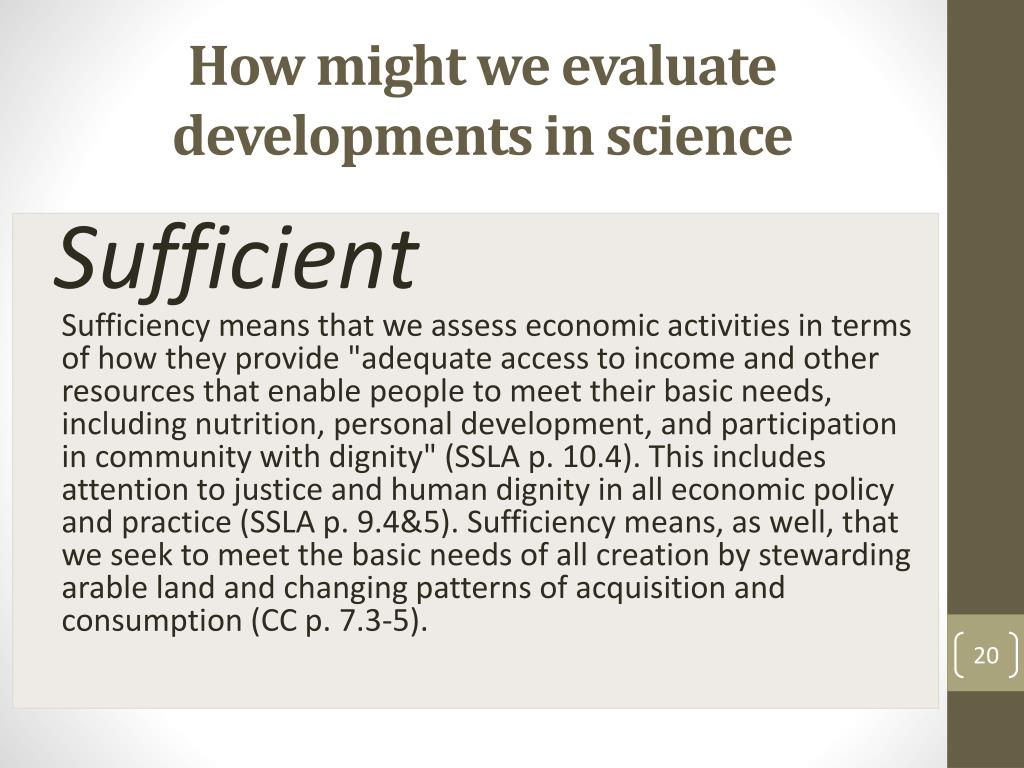 How might we evaluate developments in science

Sufficient

Sufficiency means that we assess economic activities in terms of how they provide "adequate access to income and other resources that enable people to meet their basic needs, including nutrition, personal development, and participation in community with dignity" (SSLA p. 10.4). This includes attention to justice and human dignity in all economic policy and practice (SSLA p. 9.4&5). Sufficiency means, as well, that we seek to meet the basic needs of all creation by stewarding arable land and changing patterns of acquisition and consumption (CC p. 7.3-5).

20